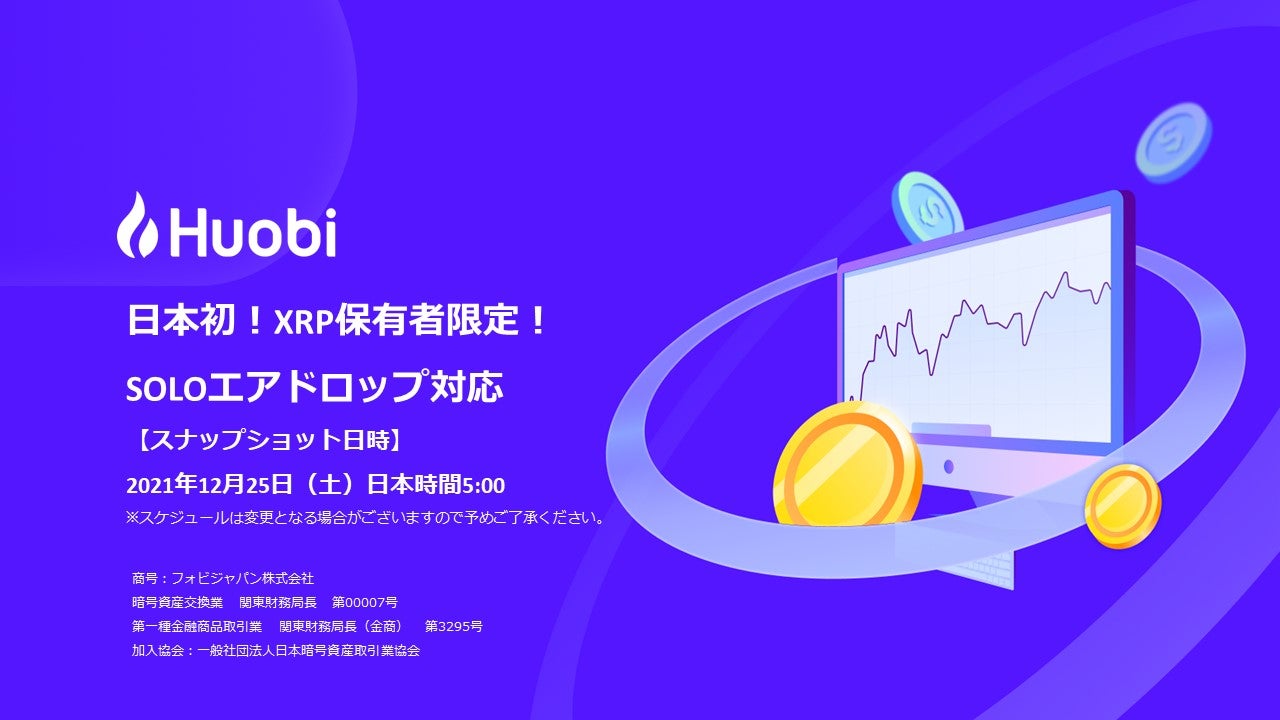 Huobi

日本初！XRP保有者限定！

SOLOエアドロップ対応

【スナップショット日時】

2021年12月25日（土）日本時間5:00

※スケジュールは変更となる場合がございますので予めご了承ください。

商号：フォビジャパン株式会社
暗号資産交換業　関東財務局長　第00007号
第一種金融商品取引業　関東財務局長（金商）　第3295号
加入協会：一般社団法人日本暗号資産取引業協会